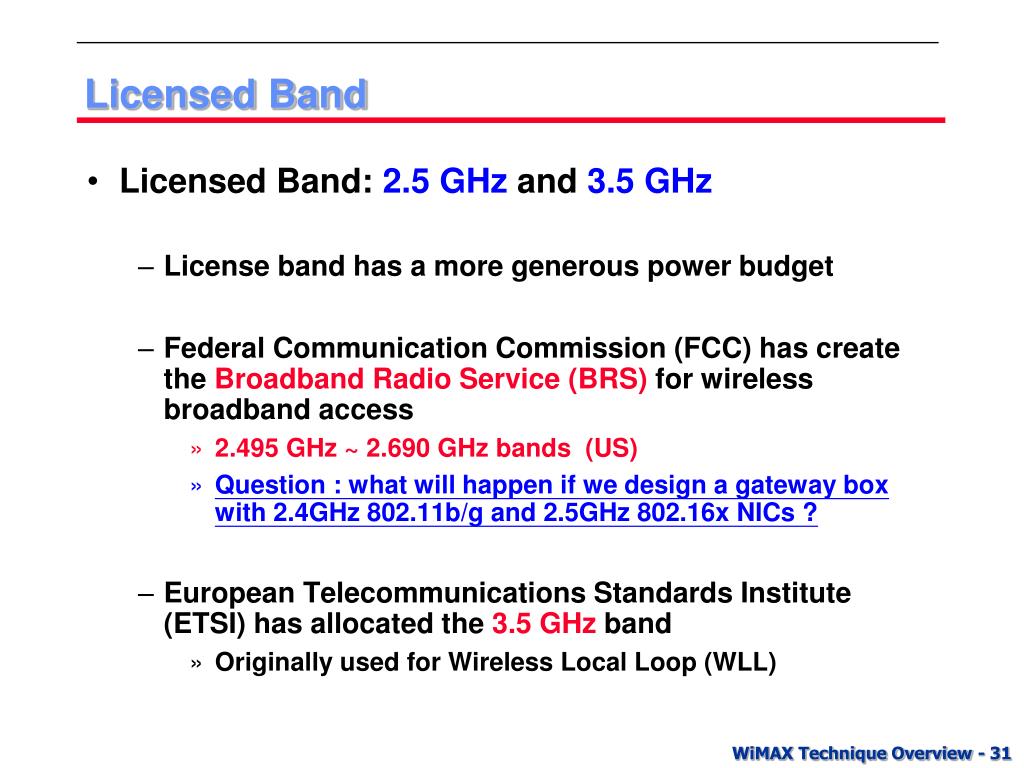 Licensed Band

• Licensed Band: 2.5 GHz and 3.5 GHz

– License band has a more generous power budget

– Federal Communication Commission (FCC) has create the Broadband Radio Service (BRS) for wireless broadband access

» 2.495 GHz ~ 2.690 GHz bands (US)

» Question : what will happen if we design a gateway box with 2.4GHz 802.11b/g and 2.5GHz 802.16x NICs ?

– European Telecommunications Standards Institute (ETSI) has allocated the 3.5 GHz band

» Originally used for Wireless Local Loop (WLL)

WiMAX Technique Overview - 31